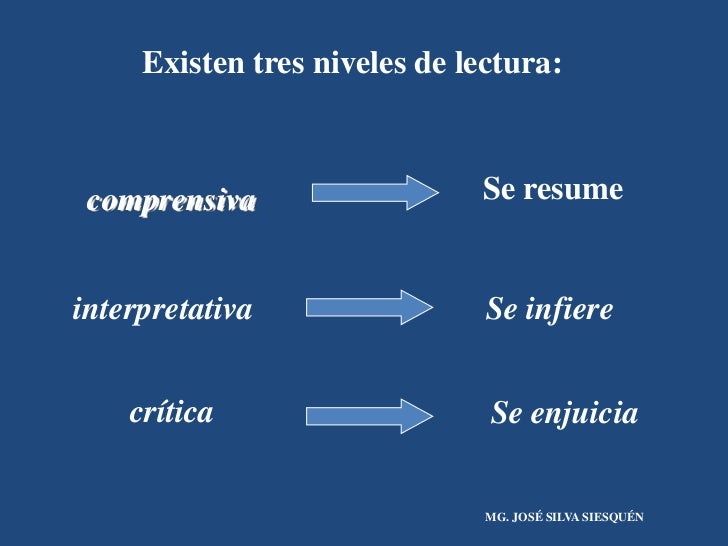 Existen tres niveles de lectura:

comprensiva

Se resume

interpretativa

Se infiere

crítica

Se enjuicia

MG. JOSÉ SILVA SIESQUÉN